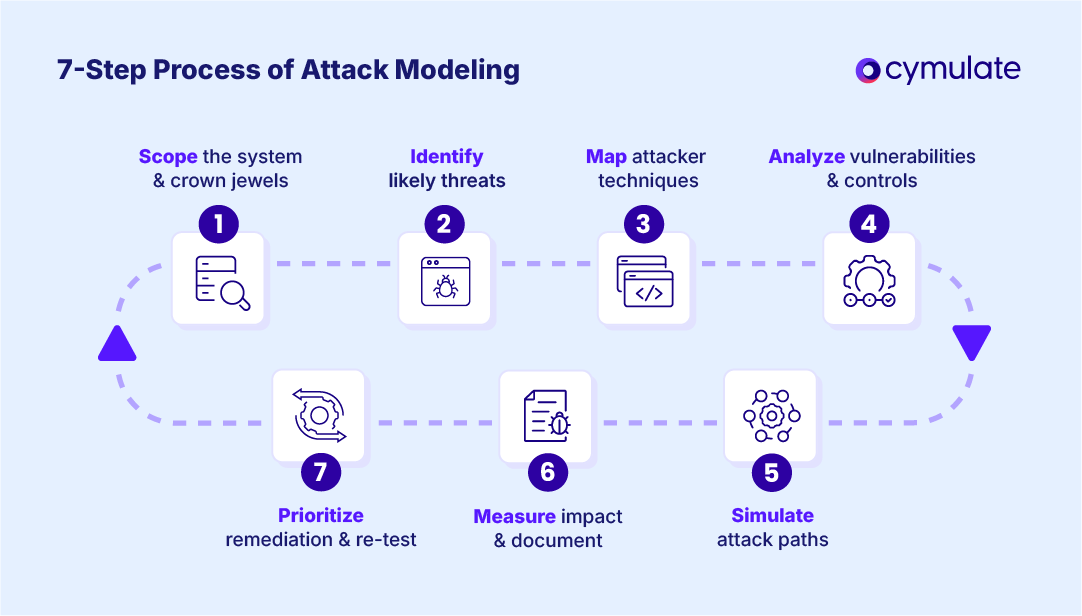 7-Step Process of Attack Modeling

cymulate

Scope the system & crown jewels

1

Identify likely threats

2

Map attacker techniques

3

Analyze vulnerabilities & controls

4

5

Simulate attack paths

6

Measure impact & document

7

Prioritize remediation & re-test